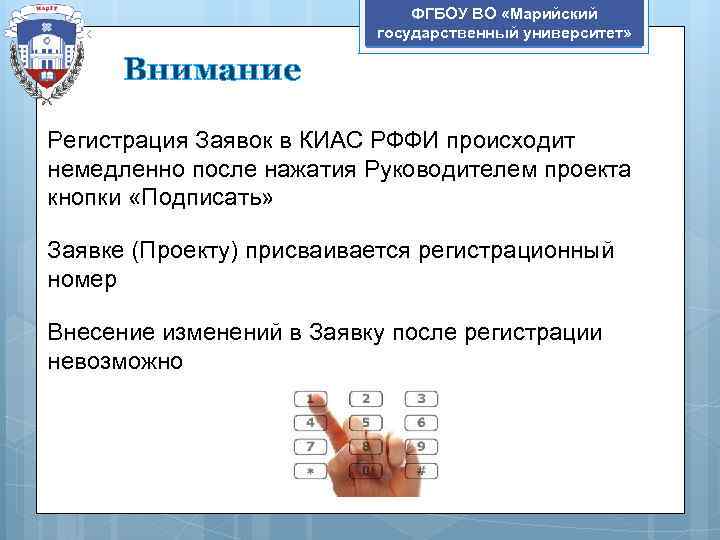 МарГУ

ФГБОУ ВО «Марийский государственный университет»

Внимание

Регистрация Заявок в КИАС РФФИ происходит немедленно после нажатия Руководителем проекта кнопки «Подписать»

Заявке (Проекту) присваивается регистрационный номер

Внесение изменений в Заявку после регистрации невозможно

1 2 3
4 5 6
7 8 9
* 0 #